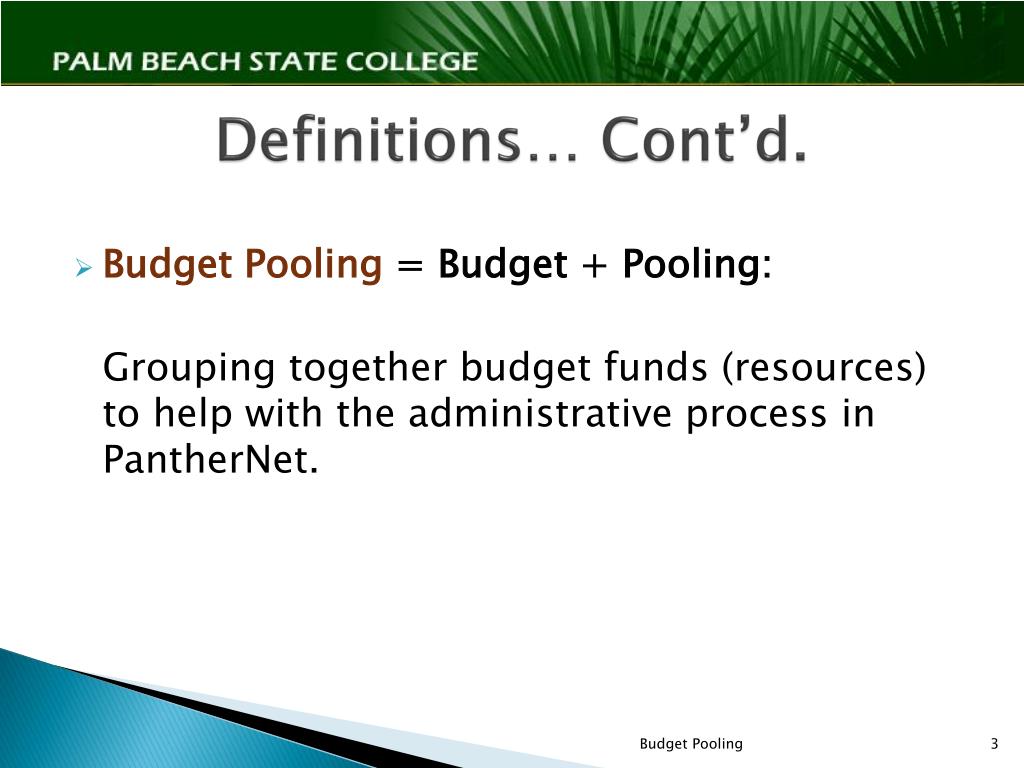 PALM BEACH STATE COLLEGE

Definitions… Cont'd.

Budget Pooling = Budget + Pooling:

Grouping together budget funds (resources) to help with the administrative process in PantherNet.

Budget Pooling

3